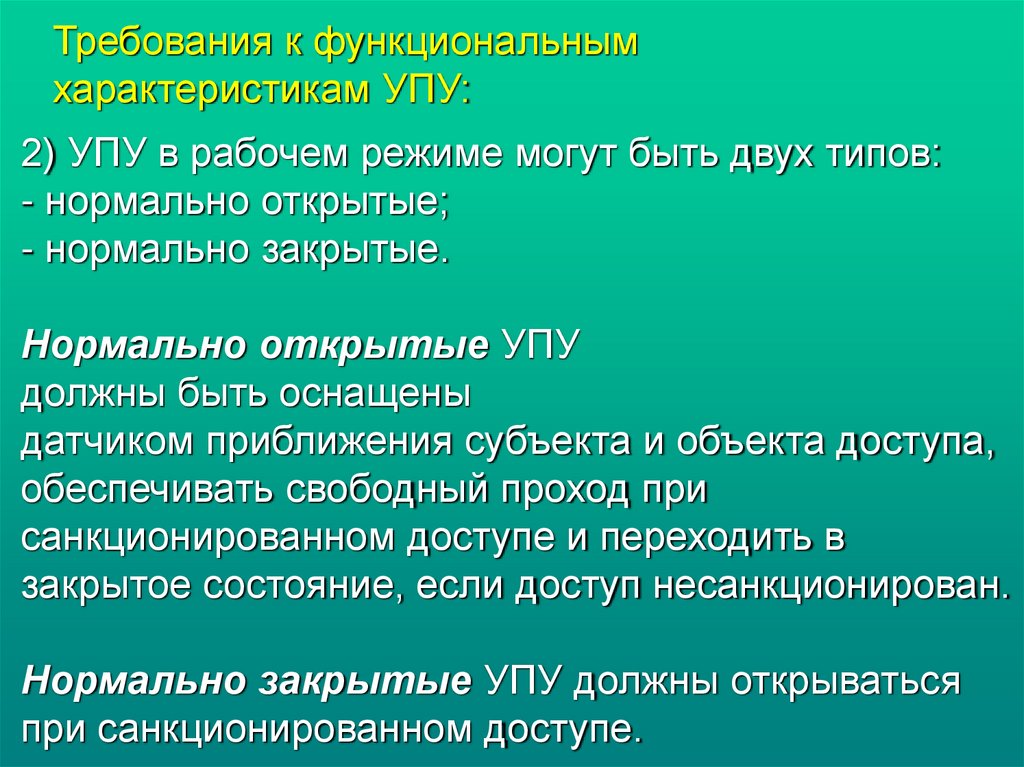 Требования к функциональным характеристикам УПУ:

2) УПУ в рабочем режиме могут быть двух типов:
- нормально открытые;
- нормально закрытые.

Нормально открытые УПУ должны быть оснащены датчиком приближения субъекта и объекта доступа, обеспечивать свободный проход при санкционированном доступе и переходить в закрытое состояние, если доступ несанкционирован.

Нормально закрытые УПУ должны открываться при санкционированном доступе.